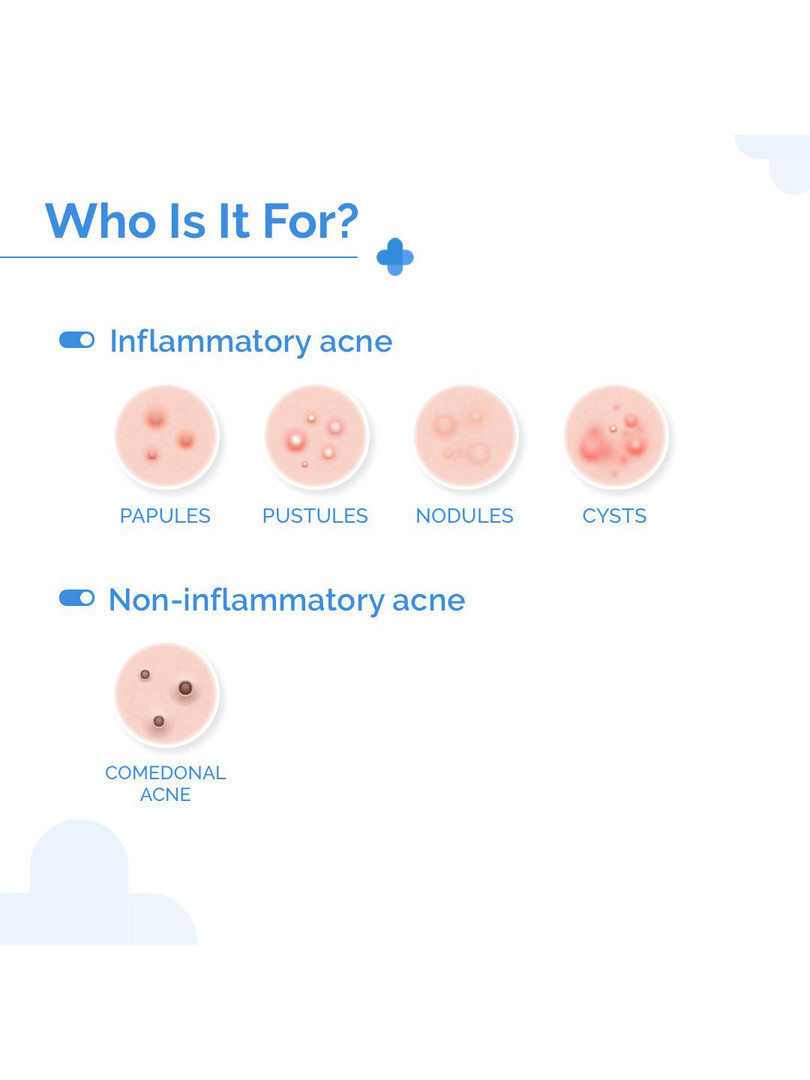 Who Is It For?

Inflammatory acne

PAPULES

PUSTULES

NODULES

CYSTS

Non-inflammatory acne

COMEDONAL ACNE